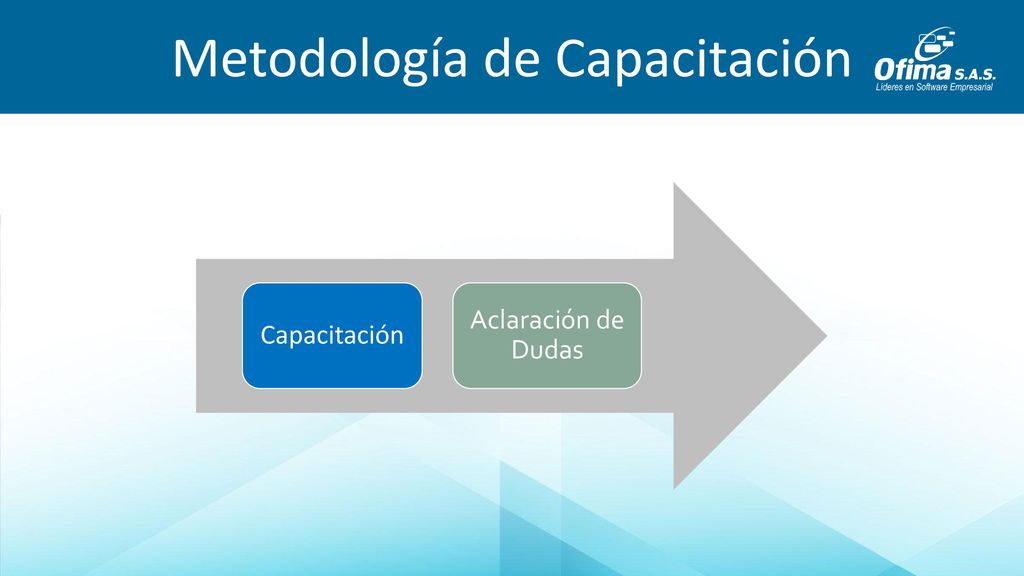 Metodología de Capacitación

Ofima S.A.S.
Líderes en Software Empresarial

Capacitación

Aclaración de Dudas